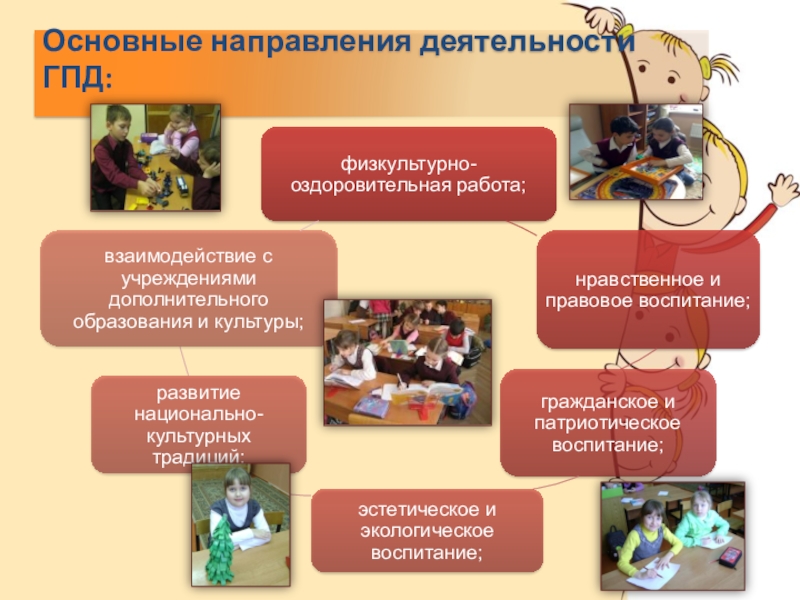 Основные направления деятельности ГПД:

физкультурно-оздоровительная работа;

нравственное и правовое воспитание;

гражданское и патриотическое воспитание;

эстетическое и экологическое воспитание;

развитие национально-культурных традиций;

взаимодействие с учреждениями дополнительного образования и культуры;